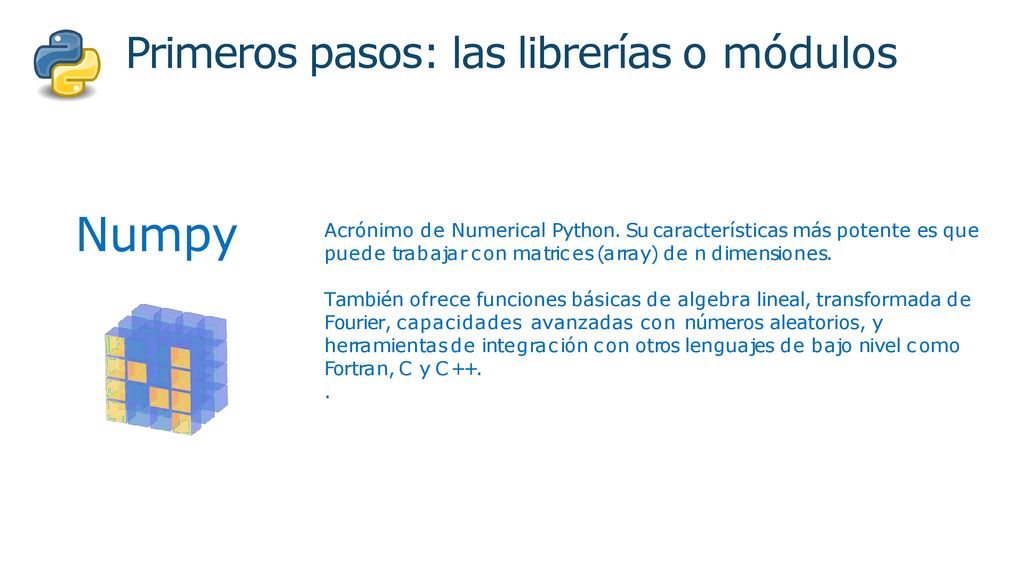 Primeros pasos: las librerías o módulos

Numpy

Acrónimo de Numerical Python. Su características más potente es que puede trabajar con matrices (array) de n dimensiones.

También ofrece funciones básicas de algebra lineal, transformada de Fourier, capacidades avanzadas con números aleatorios, y herramientas de integración con otros lenguajes de bajo nivel como Fortran, C y C++.
.